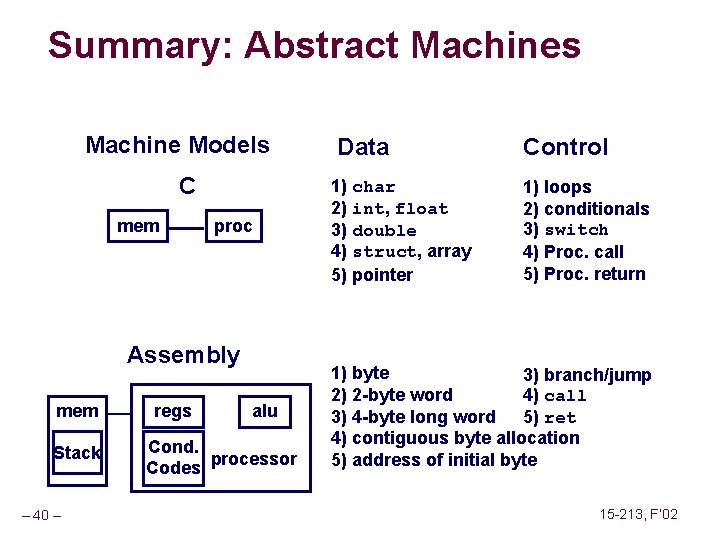 Summary: Abstract Machines

Machine Models

C

mem

proc

Data

1) char
2) int, float
3) double
4) struct, array
5) pointer

Control

1) loops
2) conditionals
3) switch
4) Proc. call
5) Proc. return

Assembly

mem

Stack

regs

alu

Cond. Codes

processor

1) byte
2) 2-byte word
3) 4-byte long word
4) contiguous byte allocation
5) address of initial byte

3) branch/jump
4) call
5) ret

– 40 –

15-213, F'02